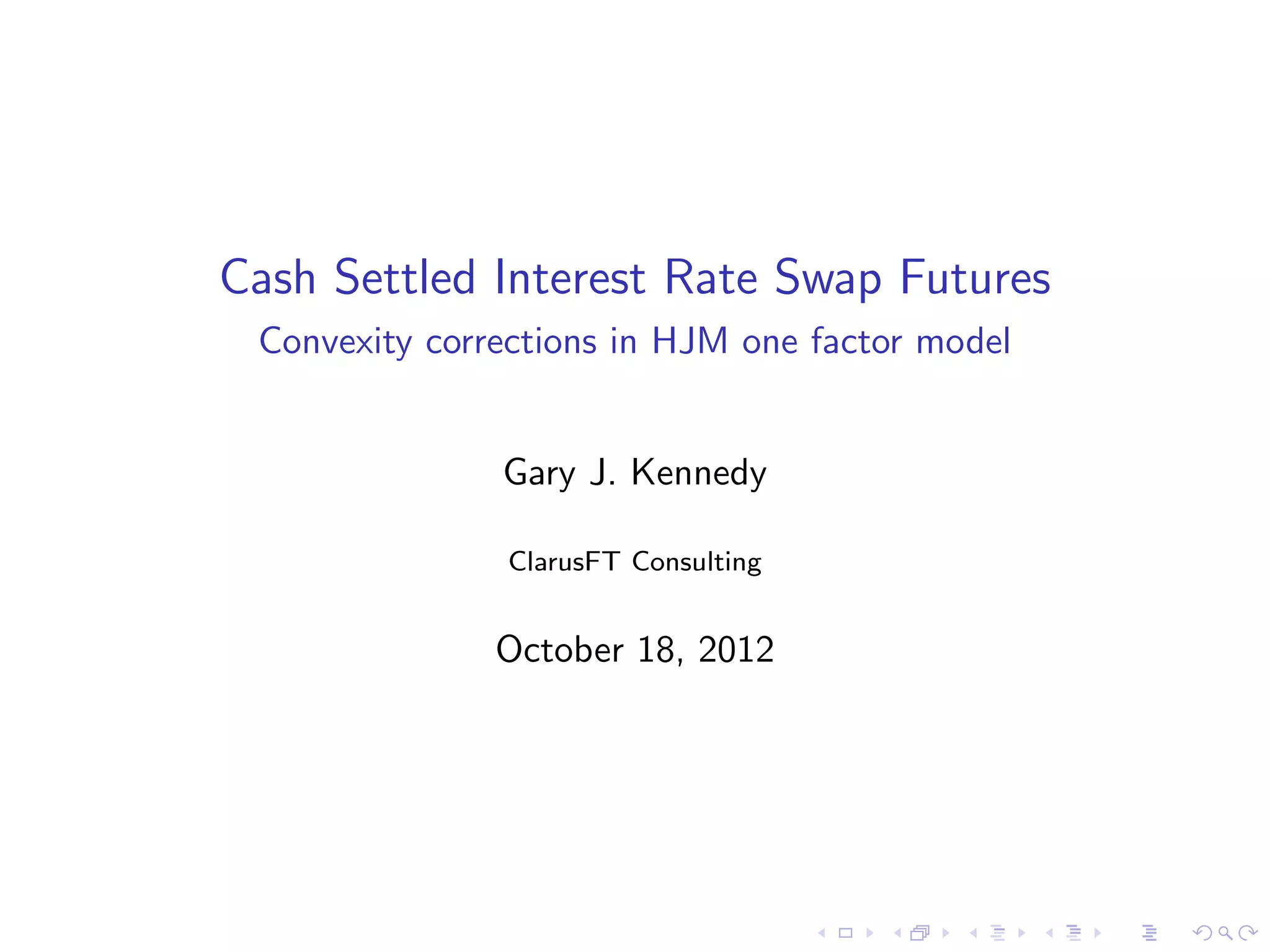 Cash Settled Interest Rate Swap Futures

Convexity corrections in HJM one factor model

Gary J. Kennedy

ClarusFT Consulting

October 18, 2012